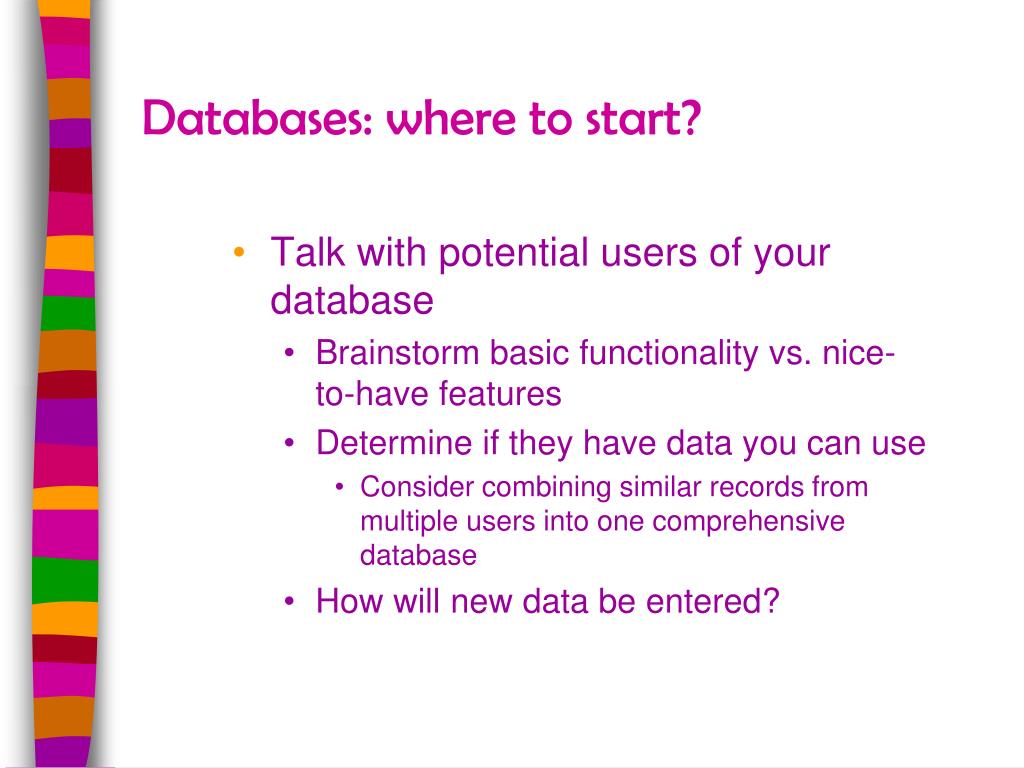 Databases: where to start?

• Talk with potential users of your database
  • Brainstorm basic functionality vs. nice-to-have features
  • Determine if they have data you can use
    • Consider combining similar records from multiple users into one comprehensive database
  • How will new data be entered?